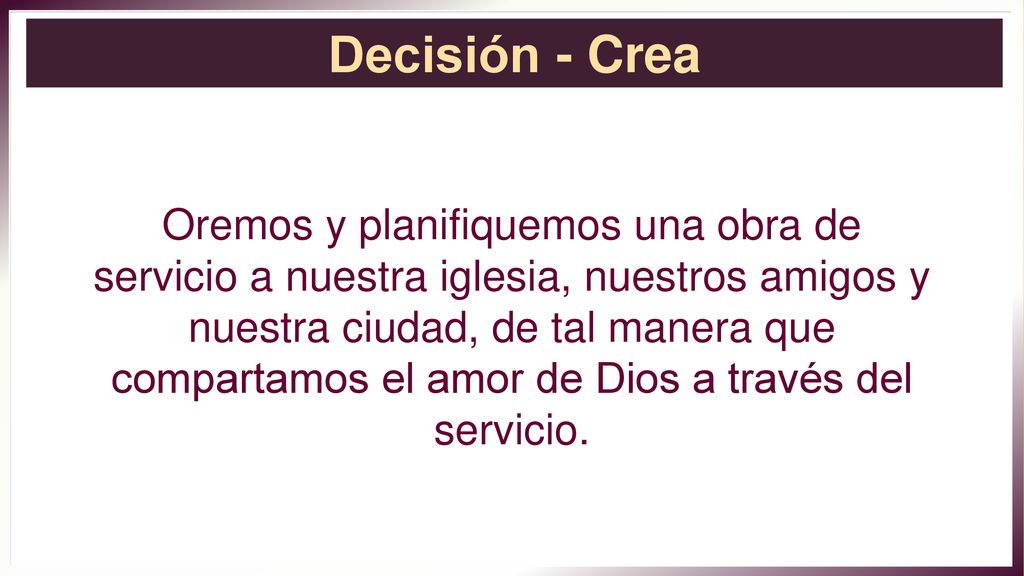 Decisión - Crea

Oremos y planifiquemos una obra de servicio a nuestra iglesia, nuestros amigos y nuestra ciudad, de tal manera que compartamos el amor de Dios a través del servicio.